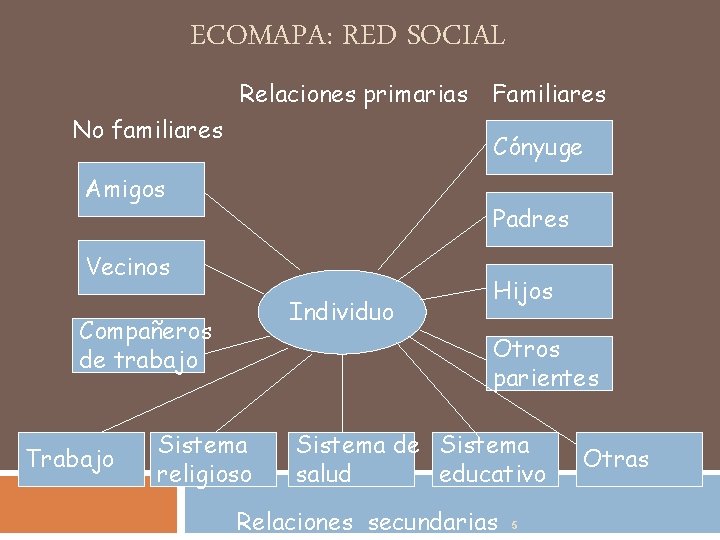 ECOMAPA: RED SOCIAL

Relaciones primarias Familiares

No familiares

Amigos

Vecinos

Compañeros de trabajo

Cónyuge

Padres

Hijos

Otros parientes

Individuo

Trabajo

Sistema religioso

Sistema de salud

Sistema educativo

Otras

Relaciones secundarias

5